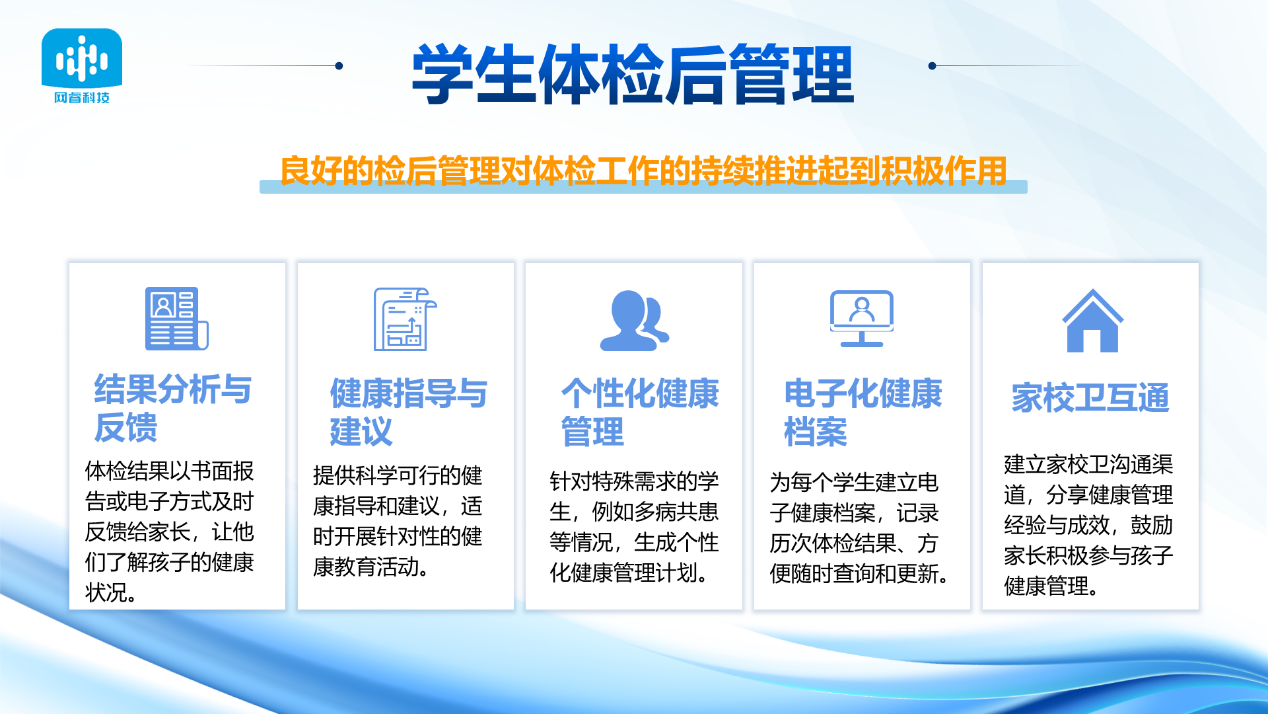 网春科技

学生体检后管理

良好的检后管理对体检工作的持续推进起到积极作用

结果分析与反馈

体检结果以书面报告或电子方式及时反馈给家长，让他们了解孩子的健康状况。

健康指导与建议

提供科学可行的健康指导和建议，适时开展针对性的健康教育活动。

个性化健康管理

针对特殊需求的学生，例如多病共患等情况，生成个性化健康管理计划。

电子化健康档案

为每个学生建立电子健康档案，记录历次体检结果、方便随时查询和更新。

家校卫互通

建立家校卫沟通渠道，分享健康管理经验与成效，鼓励家长积极参与孩子健康管理。